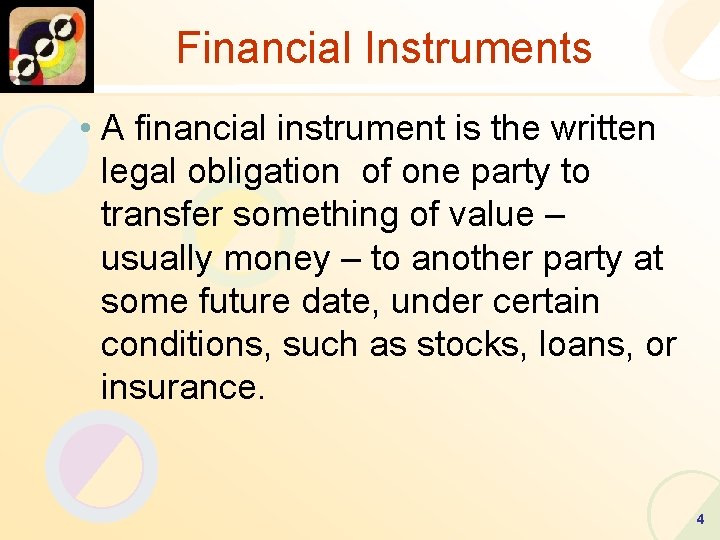 Financial Instruments

• A financial instrument is the written legal obligation of one party to transfer something of value – usually money – to another party at some future date, under certain conditions, such as stocks, loans, or insurance.

4